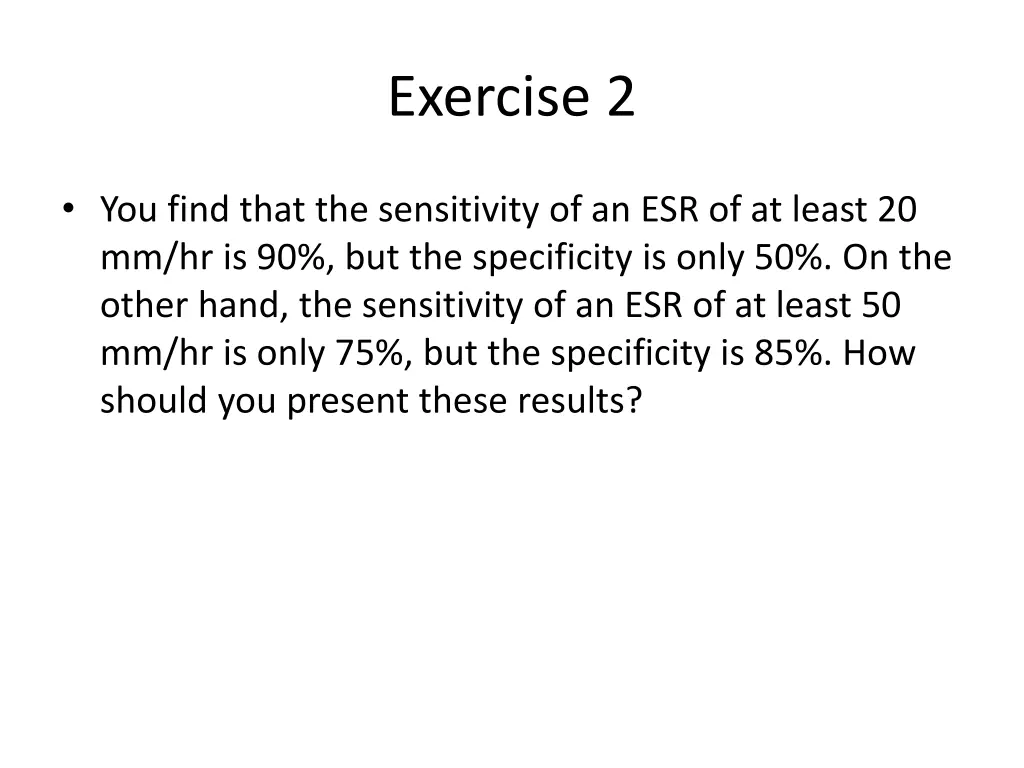 Exercise 2

• You find that the sensitivity of an ESR of at least 20 mm/hr is 90%, but the specificity is only 50%. On the other hand, the sensitivity of an ESR of at least 50 mm/hr is only 75%, but the specificity is 85%. How should you present these results?